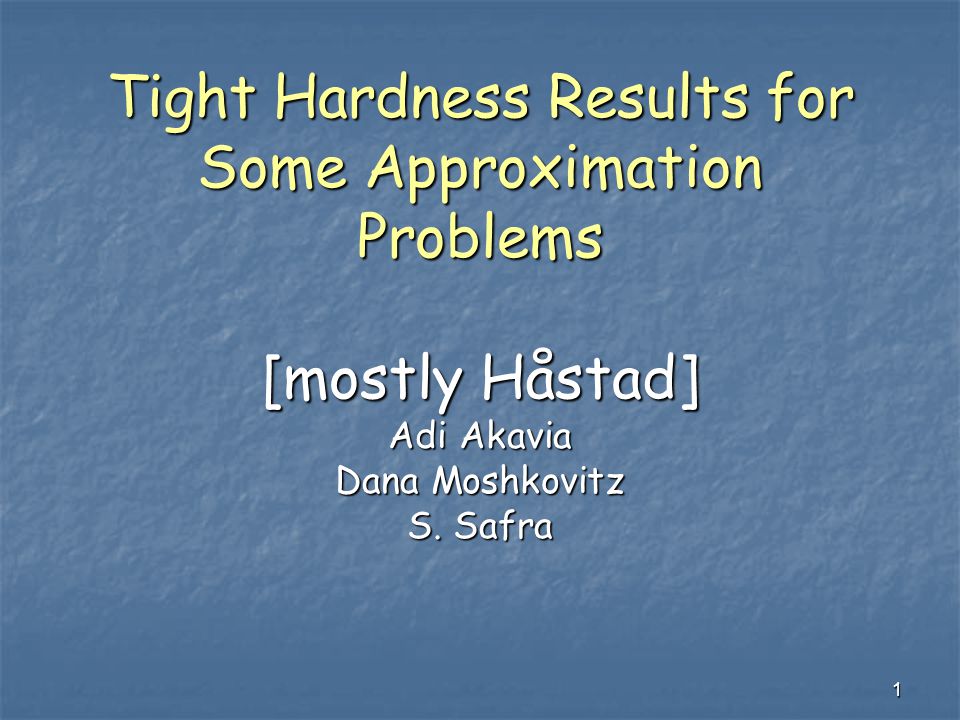 Tight Hardness Results for Some Approximation Problems

[mostly Håstad]
Adi Akavia
Dana Moshkovitz
S. Safra

1